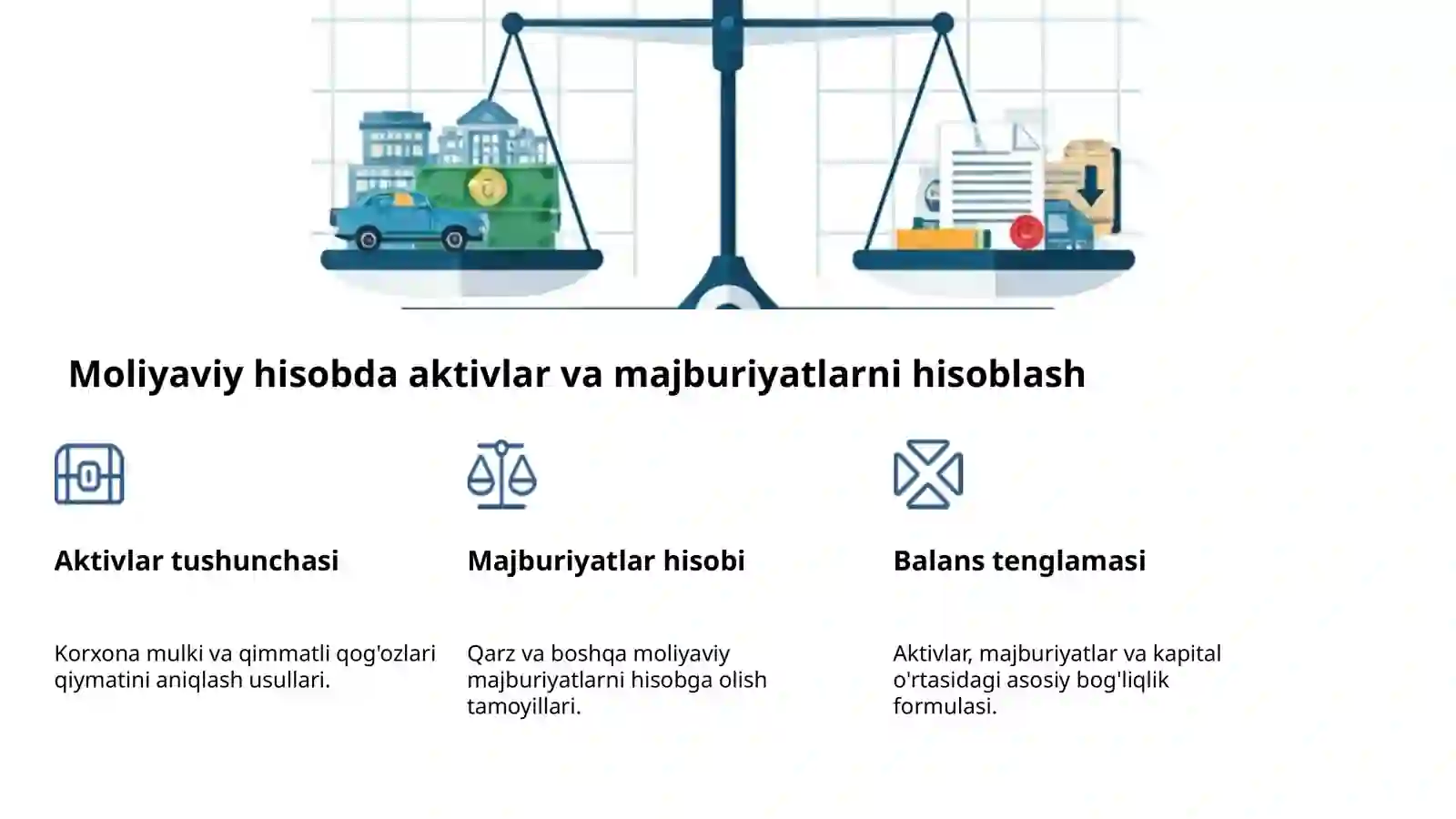 Moliyaviy hisobda aktivlar va majburiyatlarni hisoblash

Aktivlar tushunchasi

Korxona mulki va qimmatli qog'ozlari qiymatini aniqlash usullari.

Majburiyatlar hisobi

Qarz va boshqa moliyaviy majburiyatlarni hisobga olish tamoyillari.

Balans tenglamasi

Aktivlar, majburiyatlar va kapital o'rtasidagi asosiy bog'liqlik formulasi.